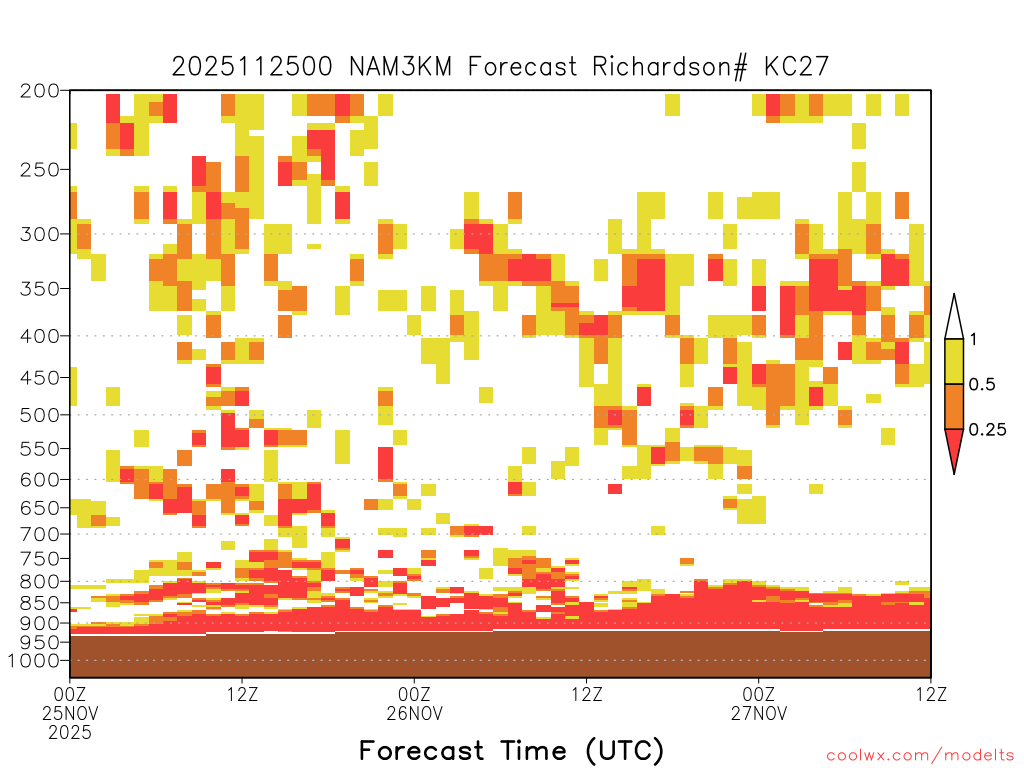 2025112500 NAM3KM Forecast Richardson# KC27

200
250
300
350
400
450
500
550
600
650
700
750
800
850
900
950
1000

1
0.5
0.25

00Z 25NOV 2025
12Z
00Z 26NOV
12Z
00Z 27NOV
12Z

Forecast Time (UTC)

coolwx.com/modelts